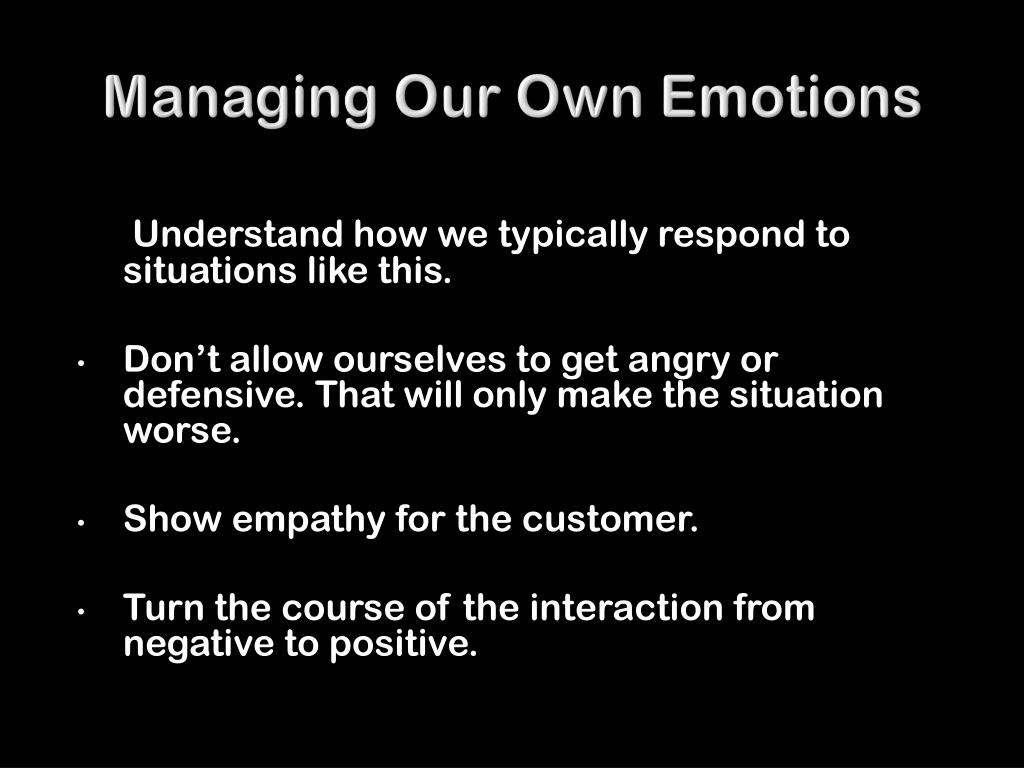 Managing Our Own Emotions

Understand how we typically respond to situations like this.

• Don’t allow ourselves to get angry or defensive. That will only make the situation worse.

• Show empathy for the customer.

• Turn the course of the interaction from negative to positive.